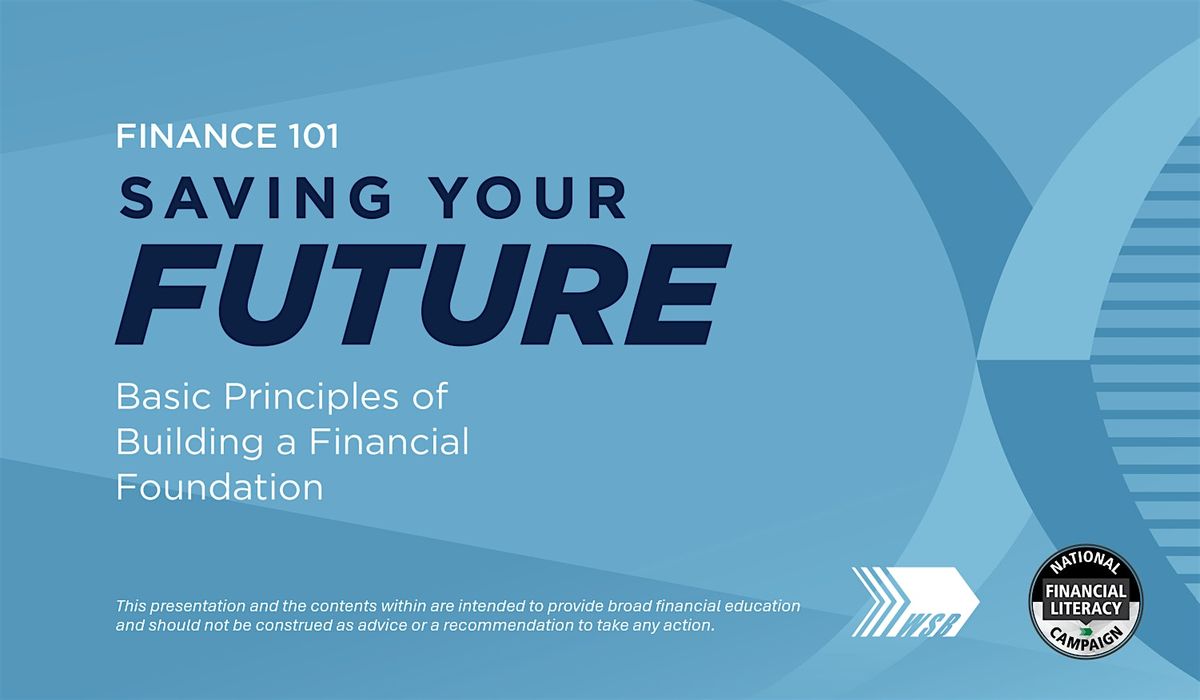 FINANCE 101

SAVING YOUR

FUTURE

Basic Principles of Building a Financial Foundation

This presentation and the contents within are intended to provide broad financial education and should not be construed as advice or a recommendation to take any action.

WSB

NATIONAL
FINANCIAL LITERACY
CAMPAIGN